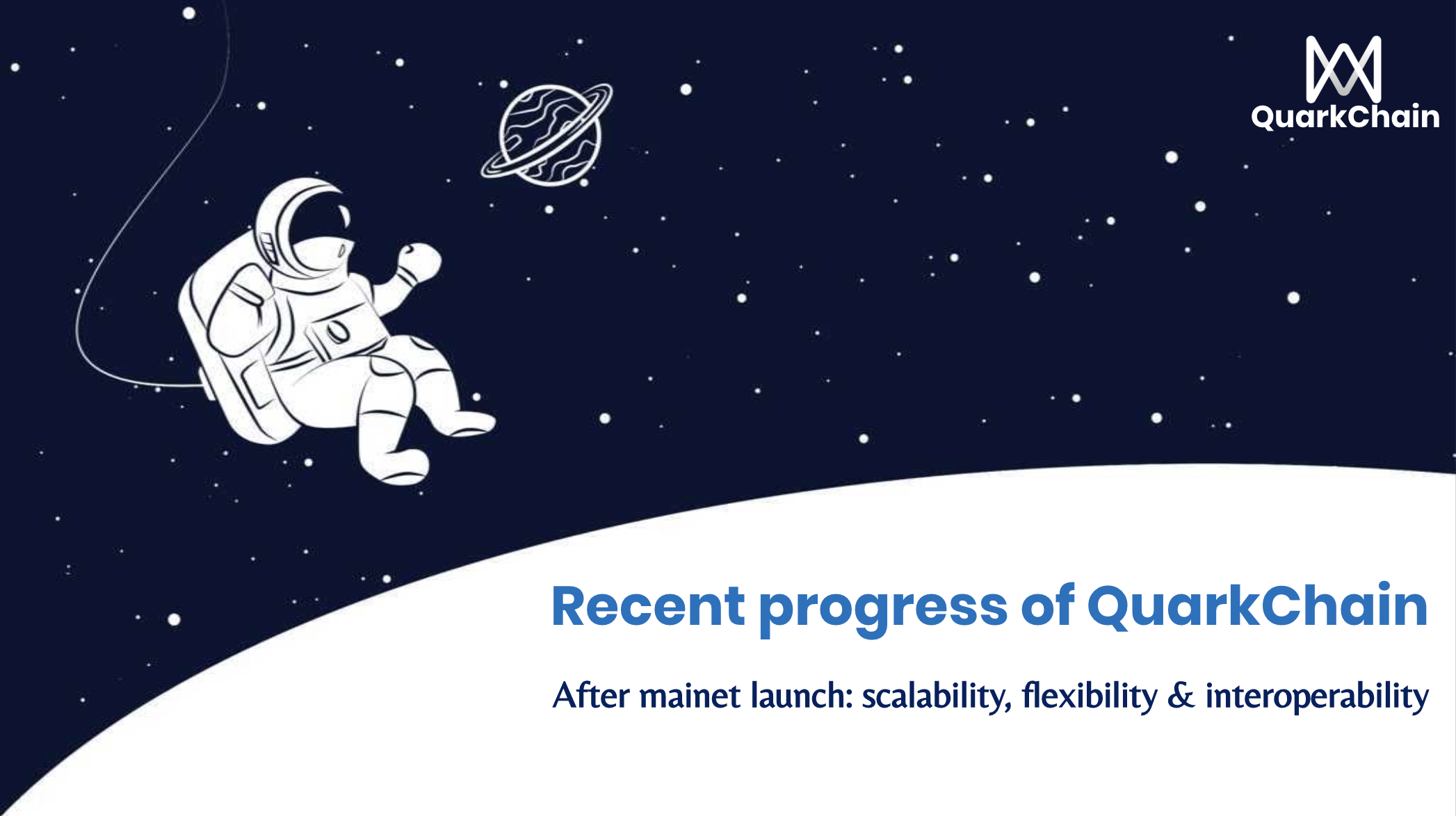 QuarkChain

Recent progress of QuarkChain

After mainet launch: scalability, flexibility & interoperability